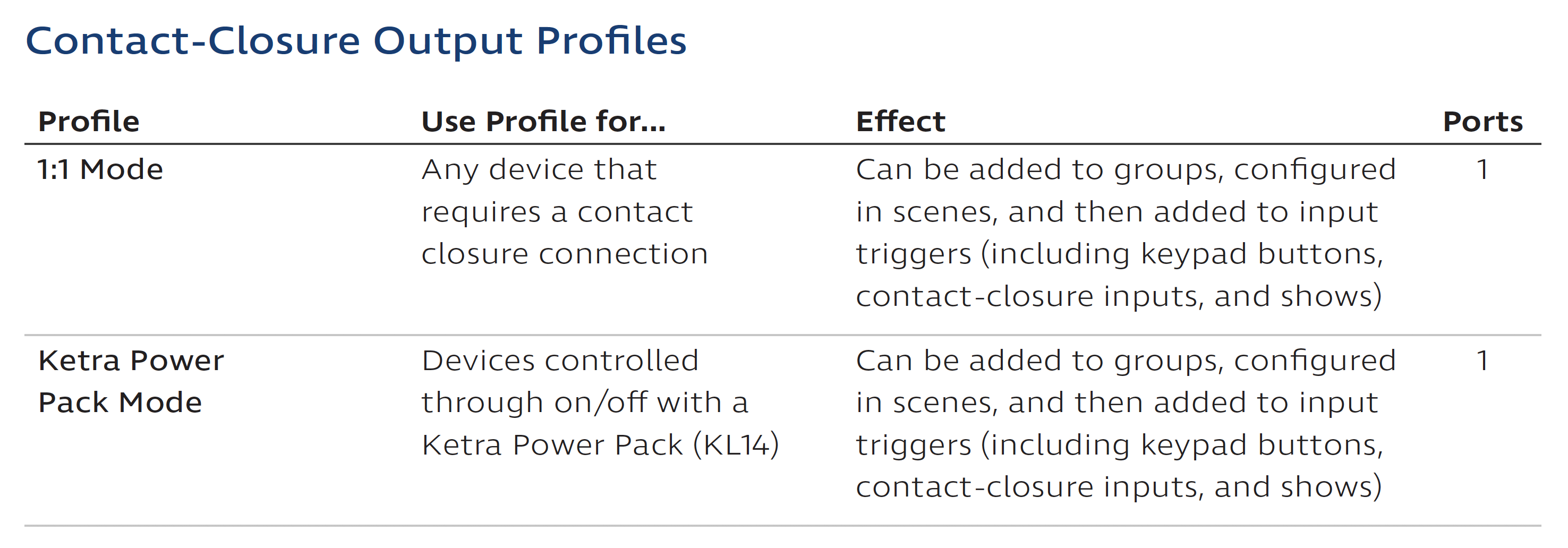 Contact-Closure Output Profiles

| Profile | Use Profile for... | Effect | Ports |
|---|---|---|---|
| 1:1 Mode | Any device that requires a contact closure connection | Can be added to groups, configured in scenes, and then added to input triggers (including keypad buttons, contact-closure inputs, and shows) | 1 |
| Ketra Power Pack Mode | Devices controlled through on/off with a Ketra Power Pack (KL14) | Can be added to groups, configured in scenes, and then added to input triggers (including keypad buttons, contact-closure inputs, and shows) | 1 |